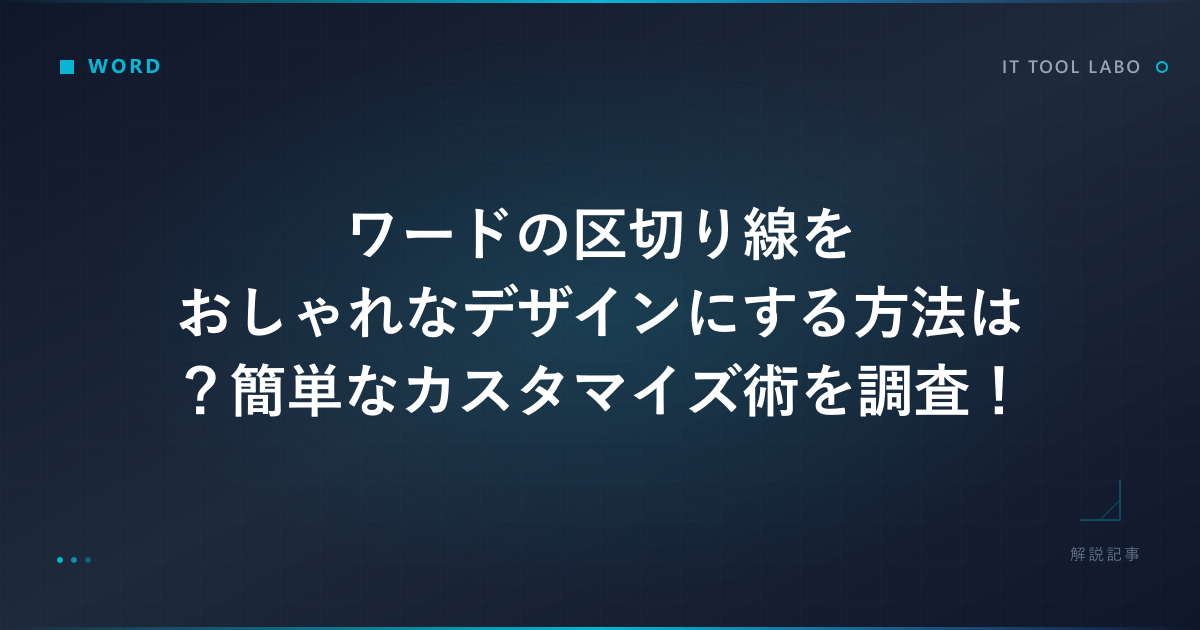 WORD

IT TOOL LABO

ワードの区切り線をおしゃれなデザインにする方法は？簡単なカスタマイズ術を調査！

解説記事